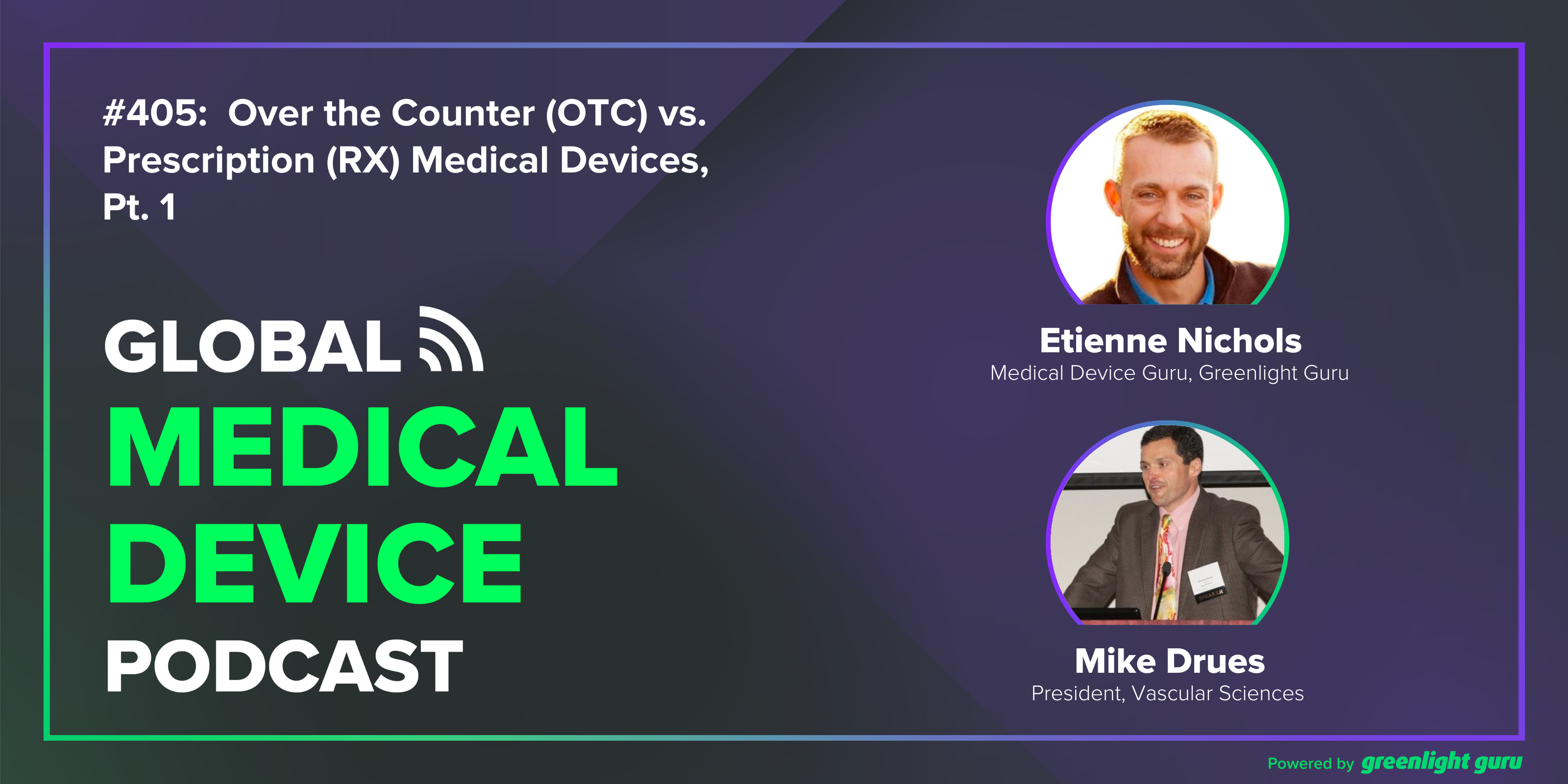 #405: Over the Counter (OTC) vs. Prescription (RX) Medical Devices, Pt. 1

GLOBAL
MEDICAL
DEVICE
PODCAST

Etienne Nichols
Medical Device Guru, Greenlight Guru

Mike Drues
President, Vascular Sciences

Powered by greenlight guru